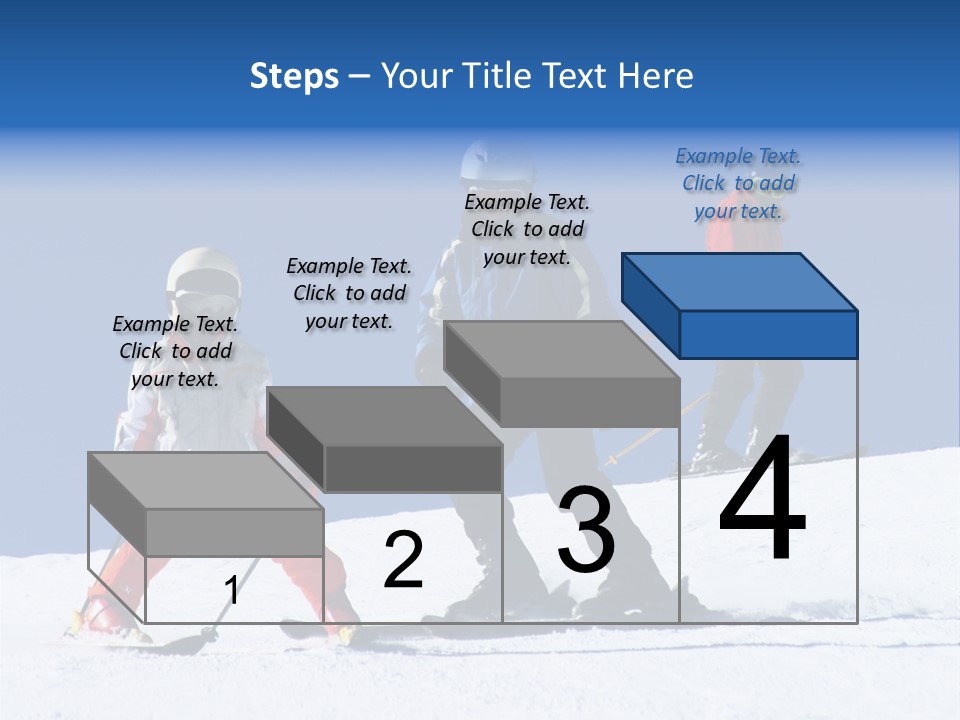 Steps – Your Title Text Here

Example Text. Click to add your text.

Example Text. Click to add your text.

Example Text. Click to add your text.

Example Text. Click to add your text.

1

2

3

4